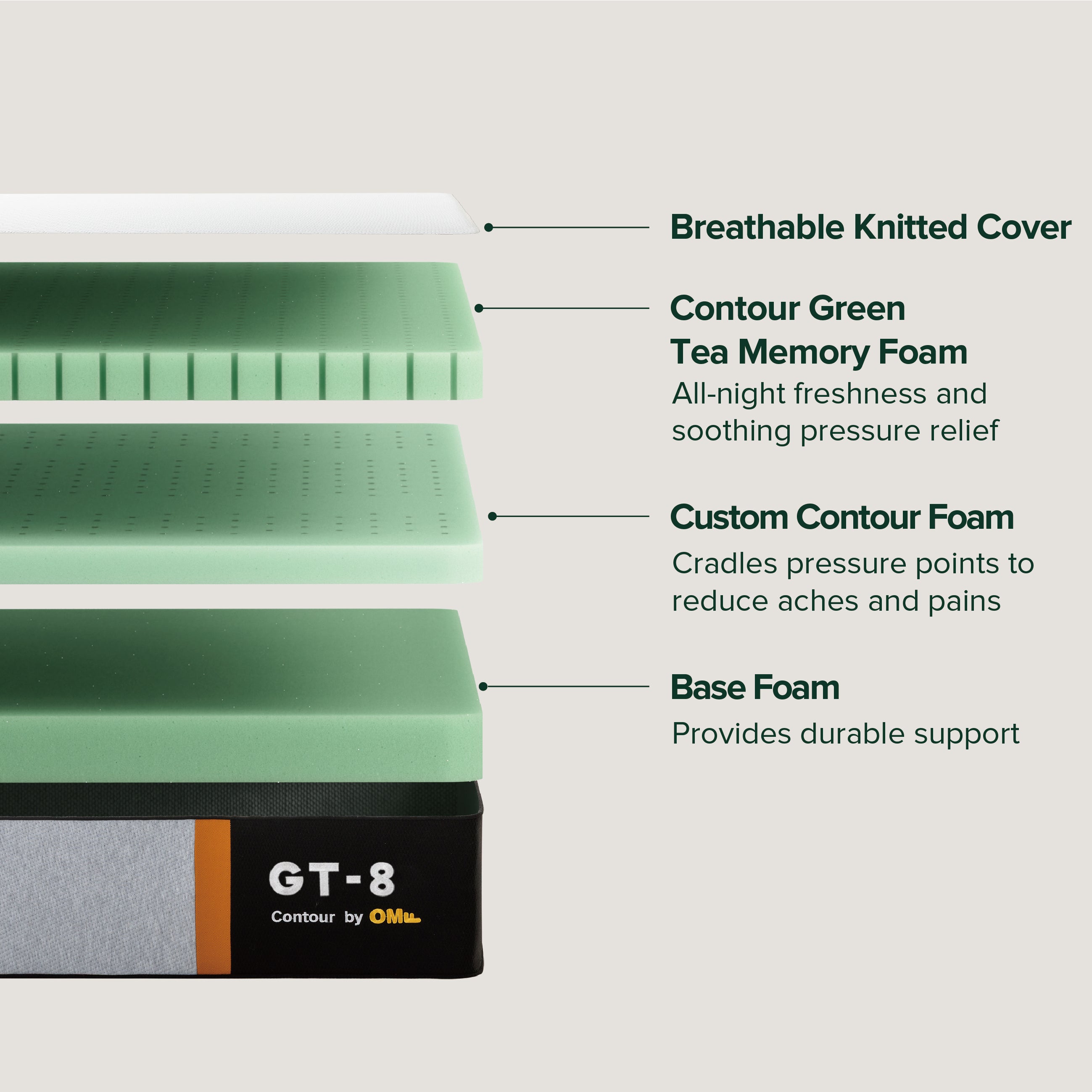 Breathable Knitted Cover

Contour Green Tea Memory Foam

All-night freshness and soothing pressure relief

Custom Contour Foam

Cradles pressure points to reduce aches and pains

Base Foam

Provides durable support

GT-8

Contour by OMF